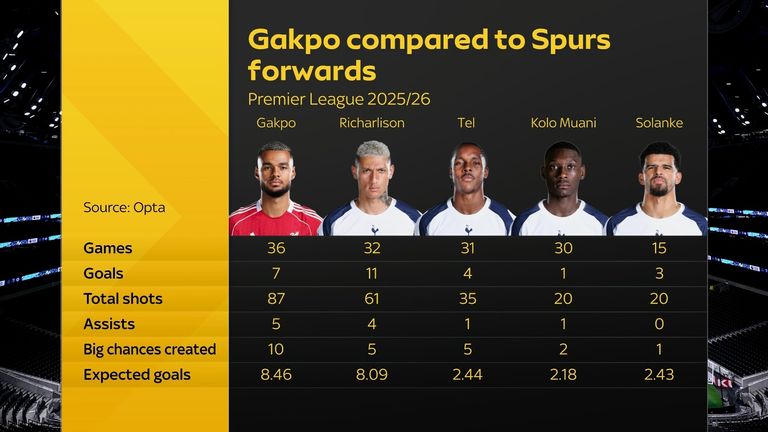 Gakpo compared to Spurs forwards

Premier League 2025/26

Source: Opta

| | Gakpo | Richarlison | Tel | Kolo Muani | Solanke |
|---|---|---|---|---|---|
| Games | 36 | 32 | 31 | 30 | 15 |
| Goals | 7 | 11 | 4 | 1 | 3 |
| Total shots | 87 | 61 | 35 | 20 | 20 |
| Assists | 5 | 4 | 1 | 1 | 0 |
| Big chances created | 10 | 5 | 5 | 2 | 1 |
| Expected goals | 8.46 | 8.09 | 2.44 | 2.18 | 2.43 |